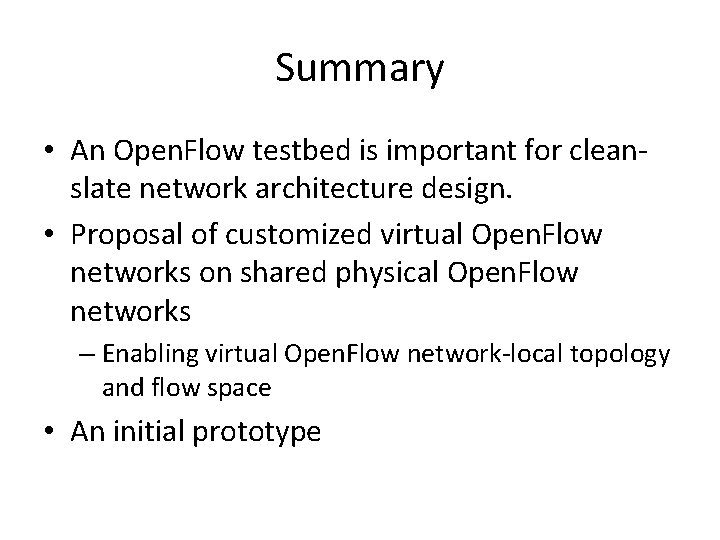 Summary

• An OpenFlow testbed is important for clean-slate network architecture design.
• Proposal of customized virtual OpenFlow networks on shared physical OpenFlow networks
– Enabling virtual OpenFlow network-local topology and flow space
• An initial prototype